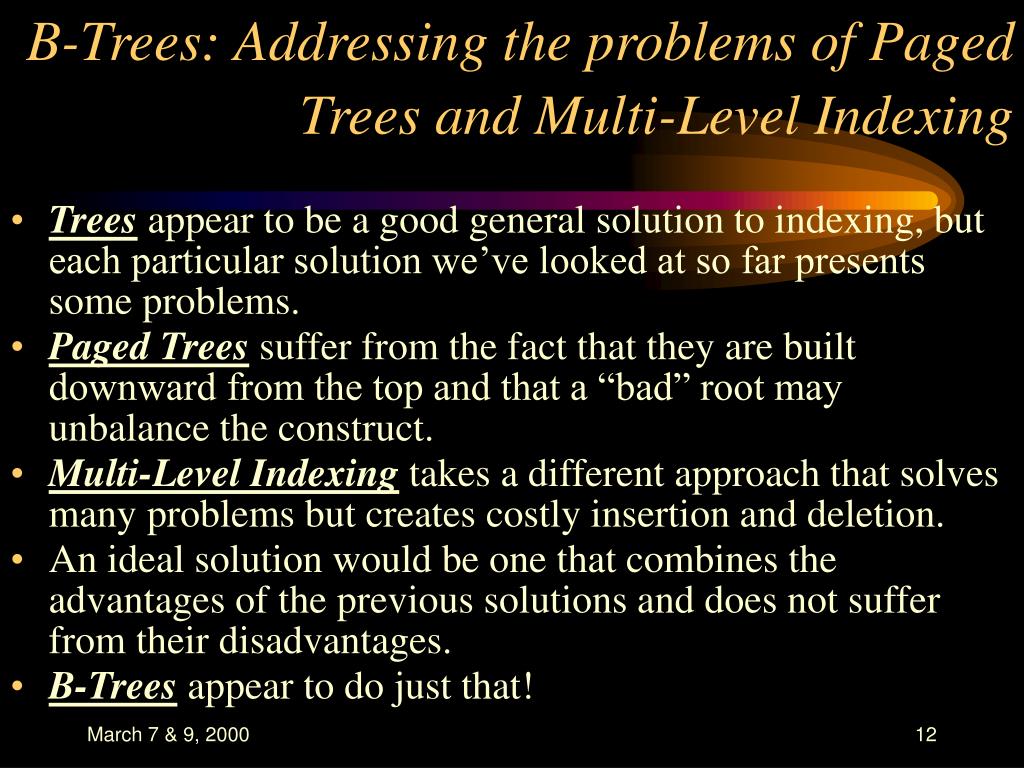 B-Trees: Addressing the problems of Paged Trees and Multi-Level Indexing

• Trees appear to be a good general solution to indexing, but each particular solution we’ve looked at so far presents some problems.
• Paged Trees suffer from the fact that they are built downward from the top and that a “bad” root may unbalance the construct.
• Multi-Level Indexing takes a different approach that solves many problems but creates costly insertion and deletion.
• An ideal solution would be one that combines the advantages of the previous solutions and does not suffer from their disadvantages.
• B-Trees appear to do just that!

March 7 & 9, 2000

12